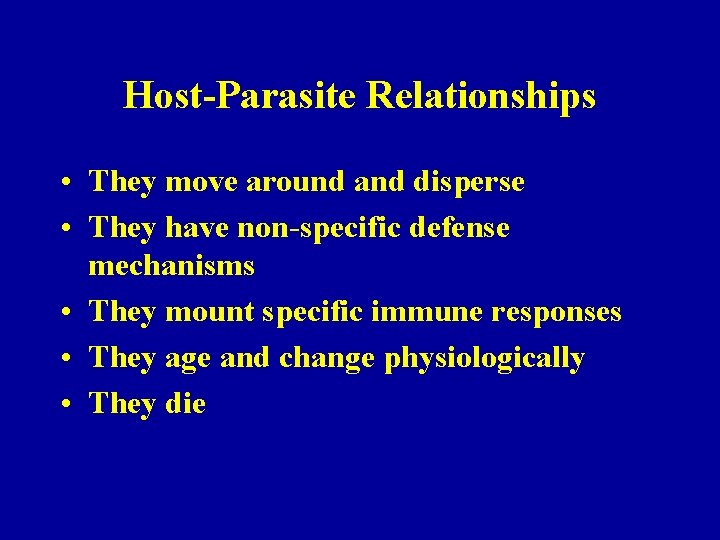 Host-Parasite Relationships

• They move around and disperse
• They have non-specific defense mechanisms
• They mount specific immune responses
• They age and change physiologically
• They die